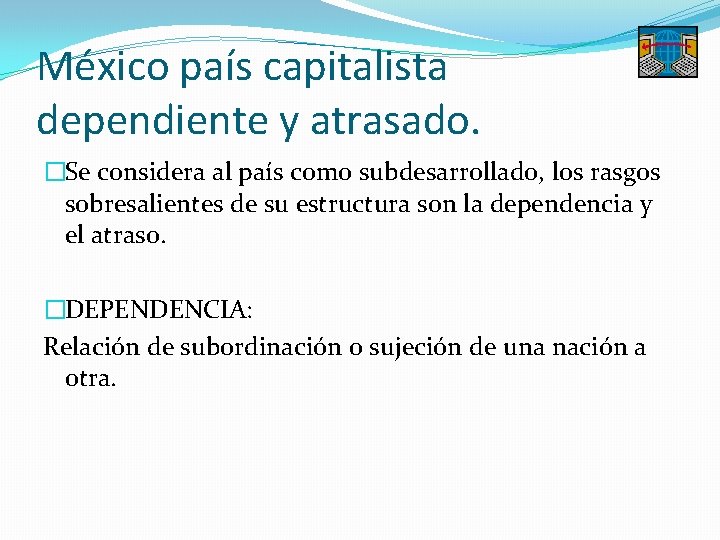 México país capitalista dependiente y atrasado.

□Se considera al país como subdesarrollado, los rasgos sobresalientes de su estructura son la dependencia y el atraso.

□DEPENDENCIA:
Relación de subordinación o sujeción de una nación a otra.